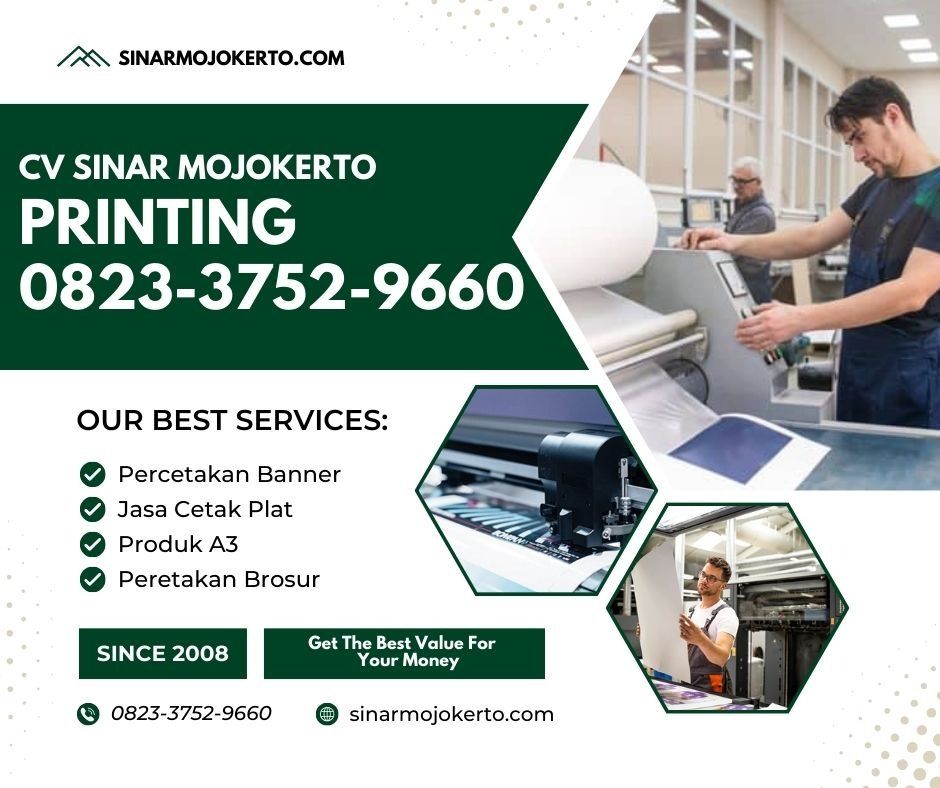 SINARMOJOKERTO.COM

CV SINAR MOJOKERTO
PRINTING
0823-3752-9660

OUR BEST SERVICES:

Percetakan Banner
Jasa Cetak Plat
Produk A3
Peretakan Brosur

SINCE 2008

Get The Best Value For Your Money

0823-3752-9660

sinarmojokerto.com